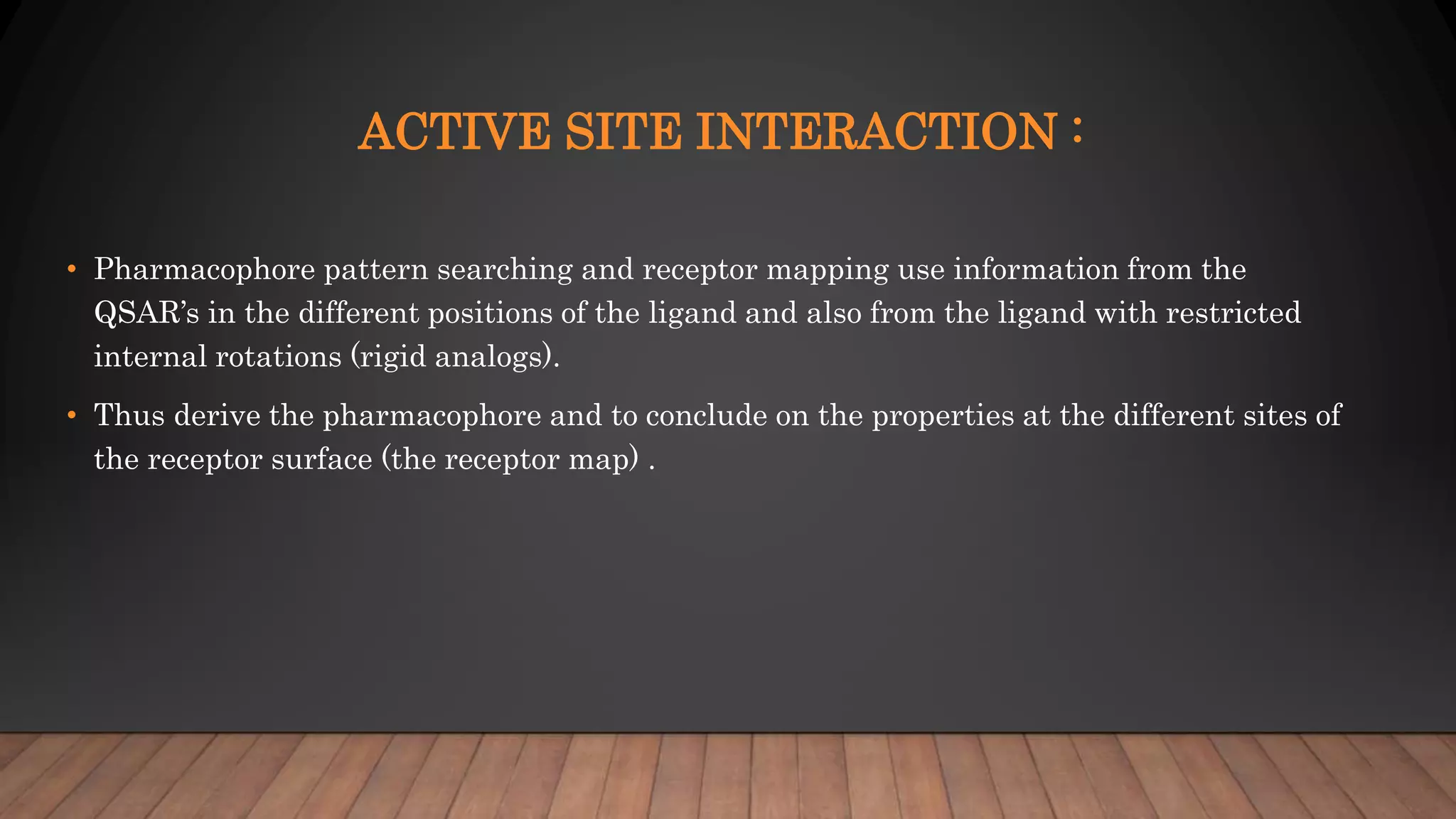 ACTIVE SITE INTERACTION :

• Pharmacophore pattern searching and receptor mapping use information from the QSAR's in the different positions of the ligand and also from the ligand with restricted internal rotations (rigid analogs).

• Thus derive the pharmacophore and to conclude on the properties at the different sites of the receptor surface (the receptor map) .